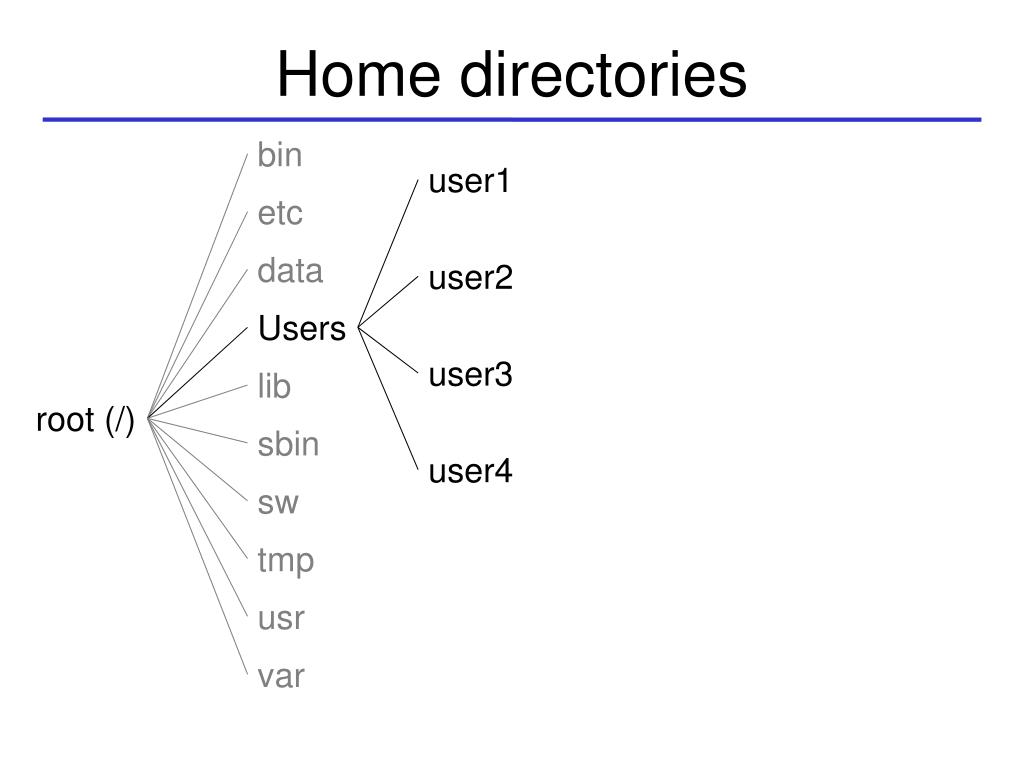 Home directories

root (/)

bin
etc
data
Users
lib
sbin
sw
tmp
usr
var

user1
user2
user3
user4